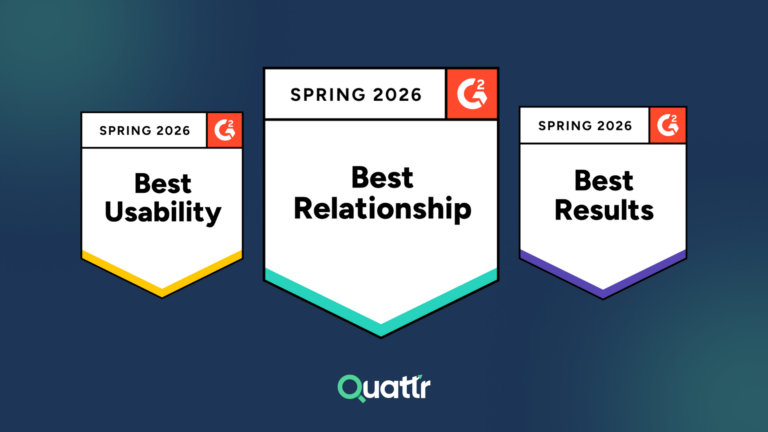 SPRING 2026
G2
Best Usability

SPRING 2026
G2
Best Relationship

SPRING 2026
G2
Best Results

Quattr